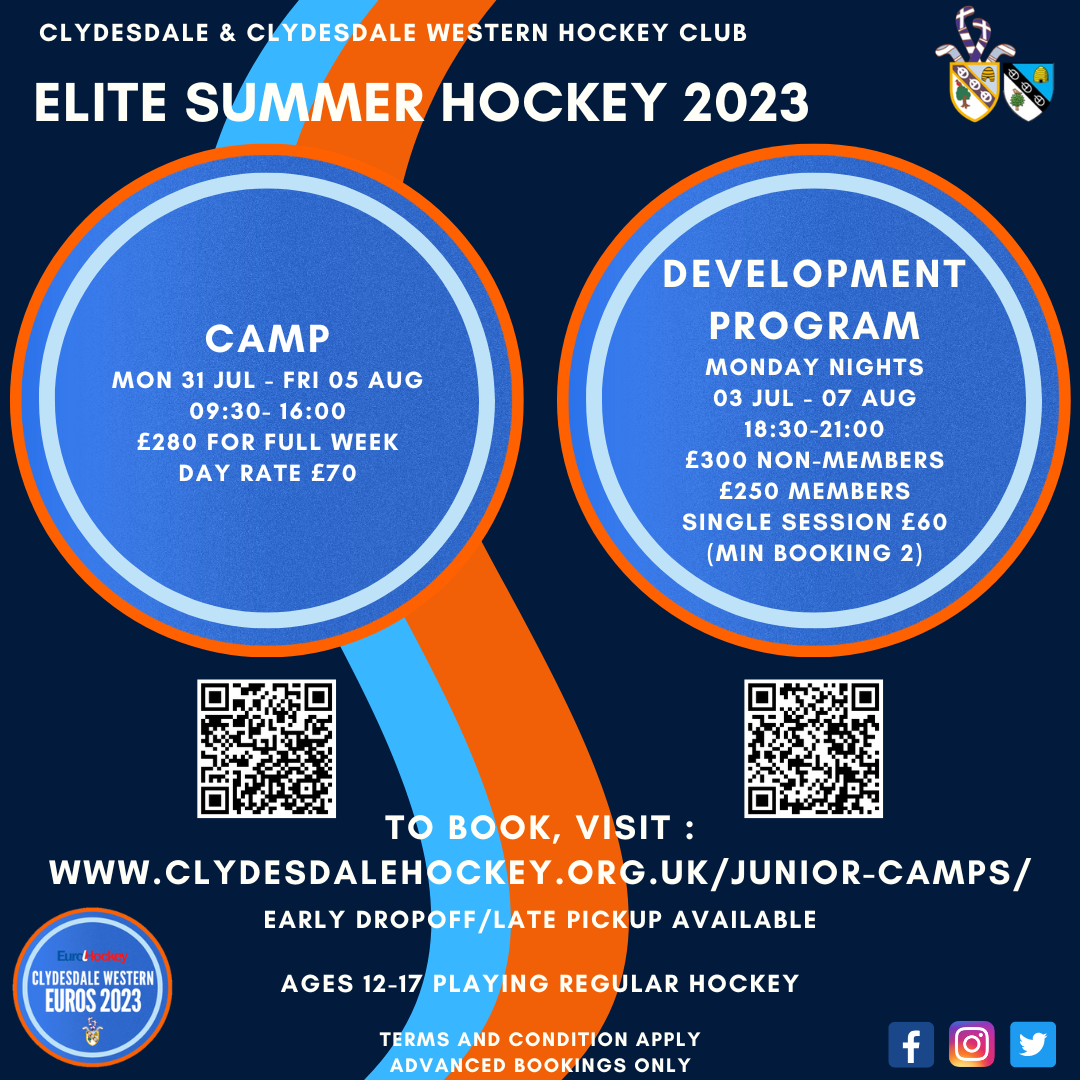 CLYDESDALE & CLYDESDALE WESTERN HOCKEY CLUB

ELITE SUMMER HOCKEY 2023

CAMP
MON 31 JUL - FRI 05 AUG
09:30- 16:00
£280 FOR FULL WEEK
DAY RATE £70

DEVELOPMENT PROGRAM
MONDAY NIGHTS
03 JUL - 07 AUG
18:30-21:00
£300 NON-MEMBERS
£250 MEMBERS
SINGLE SESSION £60
(MIN BOOKING 2)

TO BOOK, VISIT :
WWW.CLYDESDALEHOCKEY.ORG.UK/JUNIOR-CAMPS/

EARLY DROPOFF/LATE PICKUP AVAILABLE

AGES 12-17 PLAYING REGULAR HOCKEY

TERMS AND CONDITION APPLY
ADVANCED BOOKINGS ONLY

EuroHockey
CLYDESDALE WESTERN
EUROS 2023